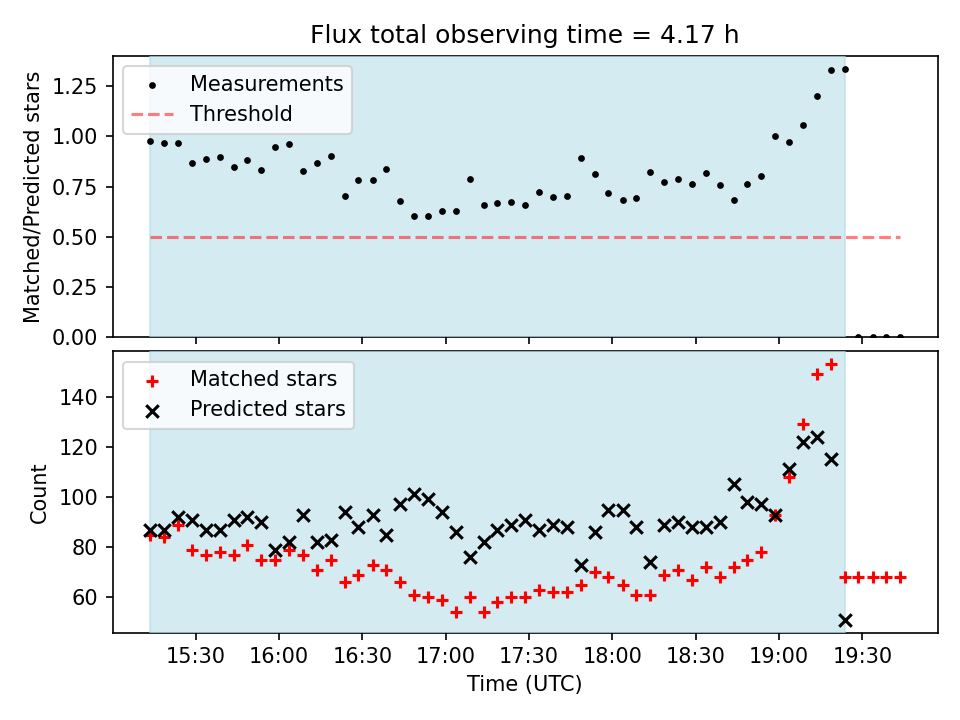 Flux total observing time = 4.17 h

Measurements
Threshold

Matched/Predicted stars

1.25
1.00
0.75
0.50
0.25
0.00

Matched stars
Predicted stars

Count

140
120
100
80
60

15:30
16:00
16:30
17:00
17:30
18:00
18:30
19:00
19:30

Time (UTC)